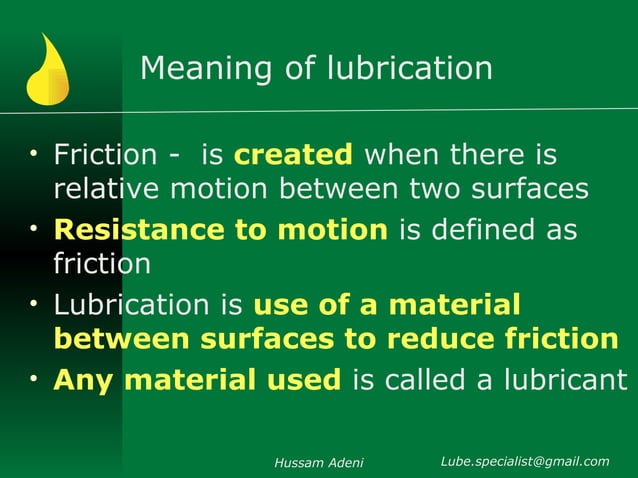 Meaning of lubrication

• Friction - is created when there is relative motion between two surfaces
• Resistance to motion is defined as friction
• Lubrication is use of a material between surfaces to reduce friction
• Any material used is called a lubricant

Hussam Adeni Lube.specialist@gmail.com